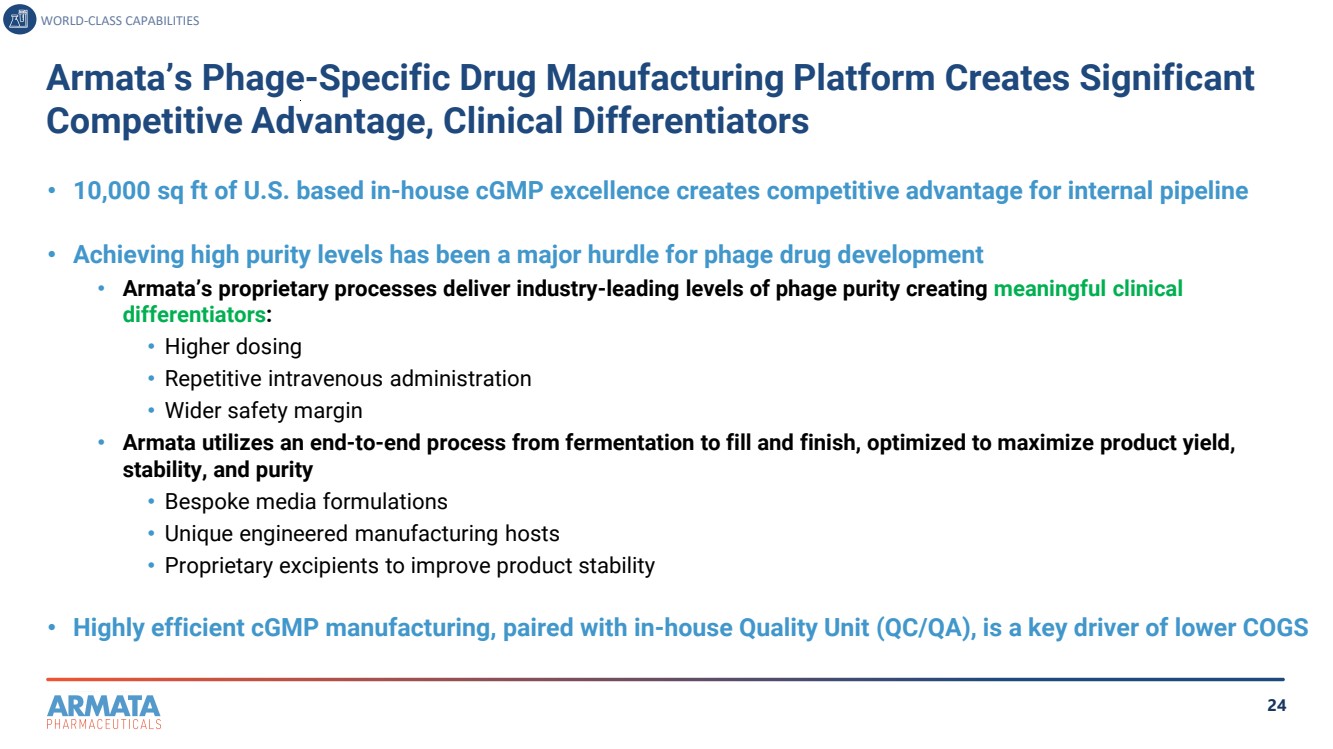 WORLD-CLASS CAPABILITIES

Armata's Phage-Specific Drug Manufacturing Platform Creates Significant Competitive Advantage, Clinical Differentiators

• 10,000 sq ft of U.S. based in-house cGMP excellence creates competitive advantage for internal pipeline

• Achieving high purity levels has been a major hurdle for phage drug development
  • Armata's proprietary processes deliver industry-leading levels of phage purity creating meaningful clinical differentiators:
    • Higher dosing
    • Repetitive intravenous administration
    • Wider safety margin
  • Armata utilizes an end-to-end process from fermentation to fill and finish, optimized to maximize product yield, stability, and purity
    • Bespoke media formulations
    • Unique engineered manufacturing hosts
    • Proprietary excipients to improve product stability

• Highly efficient cGMP manufacturing, paired with in-house Quality Unit (QC/QA), is a key driver of lower COGS

ARMATA
PHARMACEUTICALS

24